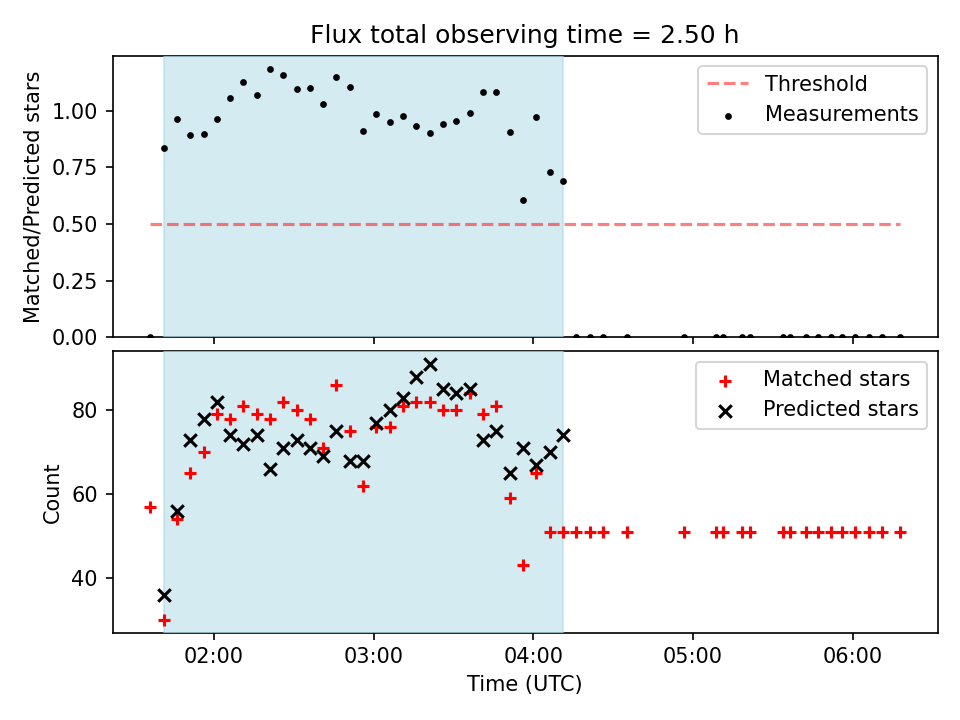 Flux total observing time = 2.50 h

Matched/Predicted stars

1.00
0.75
0.50
0.25
0.00

Threshold
Measurements

Count

80
60
40

Matched stars
Predicted stars

02:00
03:00
04:00
05:00
06:00

Time (UTC)